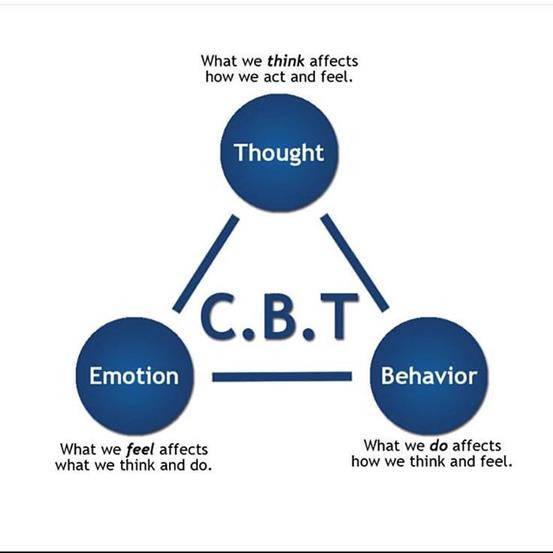 What we think affects how we act and feel.

Thought

C.B.T

Emotion

Behavior

What we feel affects what we think and do.

What we do affects how we think and feel.